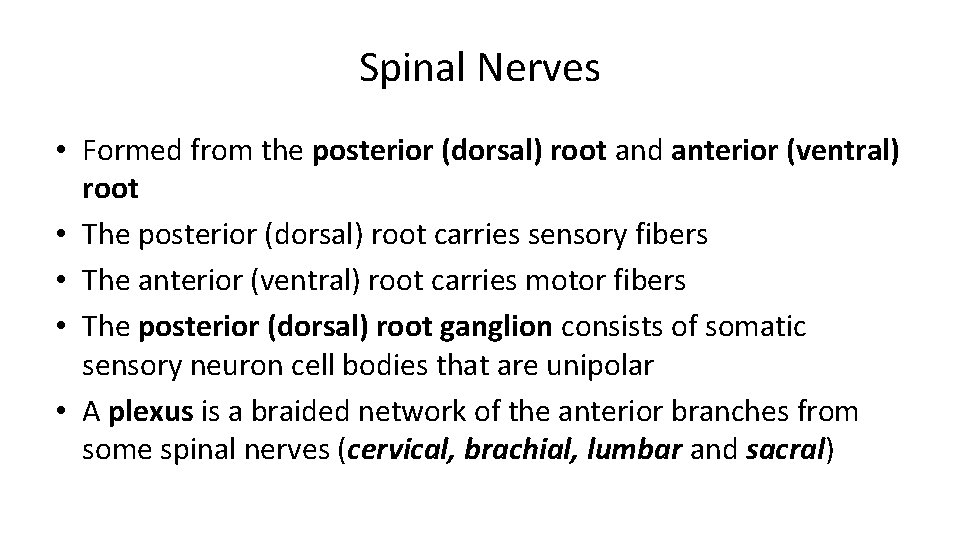 Spinal Nerves

• Formed from the posterior (dorsal) root and anterior (ventral) root
• The posterior (dorsal) root carries sensory fibers
• The anterior (ventral) root carries motor fibers
• The posterior (dorsal) root ganglion consists of somatic sensory neuron cell bodies that are unipolar
• A plexus is a braided network of the anterior branches from some spinal nerves (cervical, brachial, lumbar and sacral)